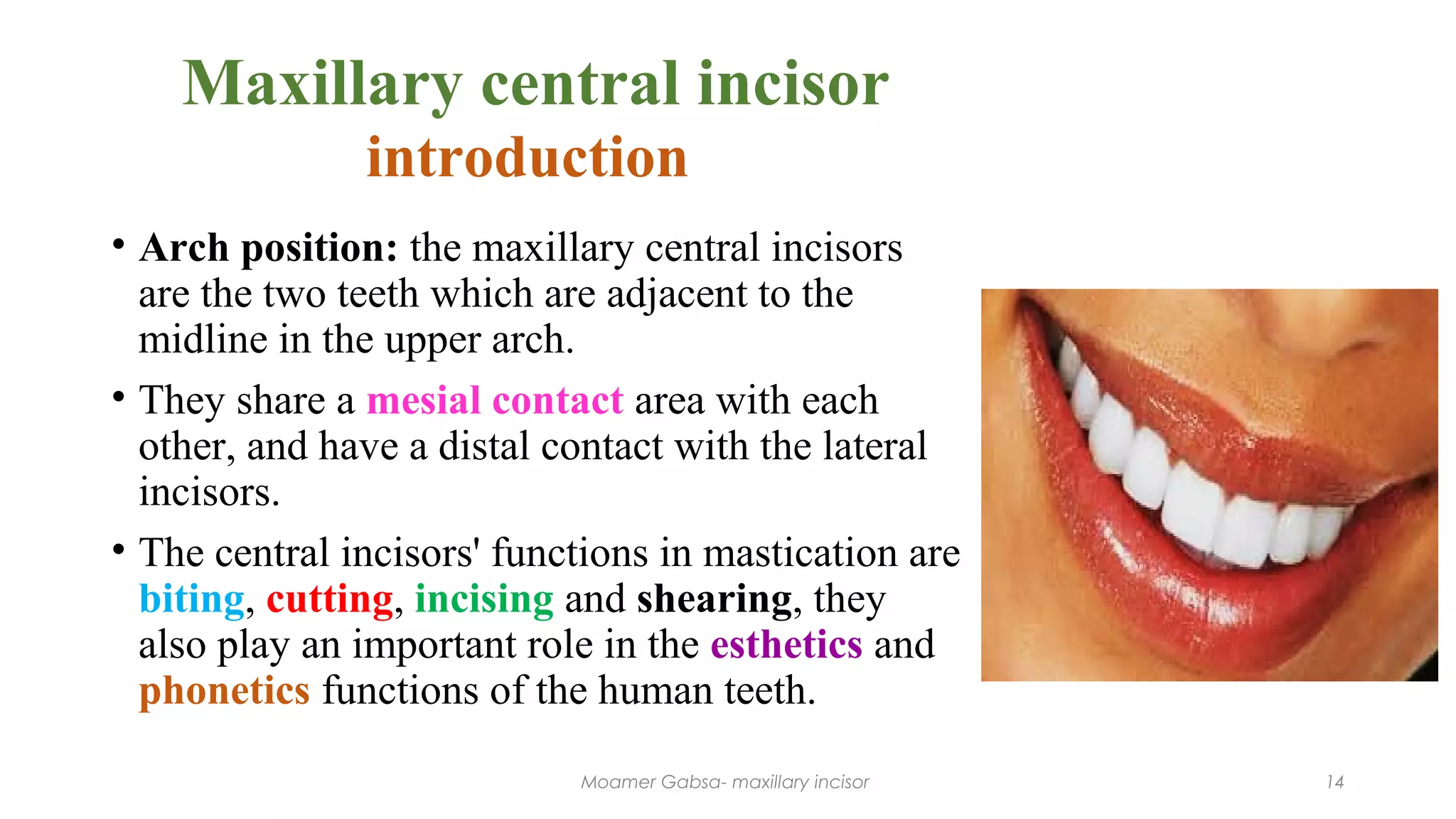 Maxillary central incisor
introduction

• Arch position: the maxillary central incisors are the two teeth which are adjacent to the midline in the upper arch.

• They share a mesial contact area with each other, and have a distal contact with the lateral incisors.

• The central incisors' functions in mastication are biting, cutting, incising and shearing, they also play an important role in the esthetics and phonetics functions of the human teeth.

Moamer Gabsa- maxillary incisor

14